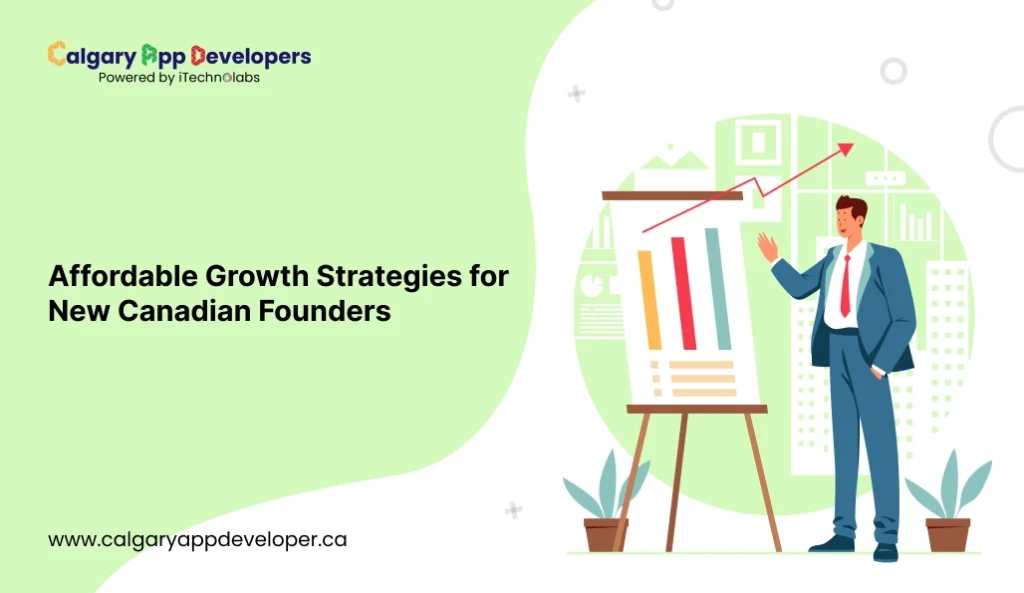 Calgary App Developers
Powered by iTechnolabs

Affordable Growth Strategies for New Canadian Founders

www.calgaryappdeveloper.ca